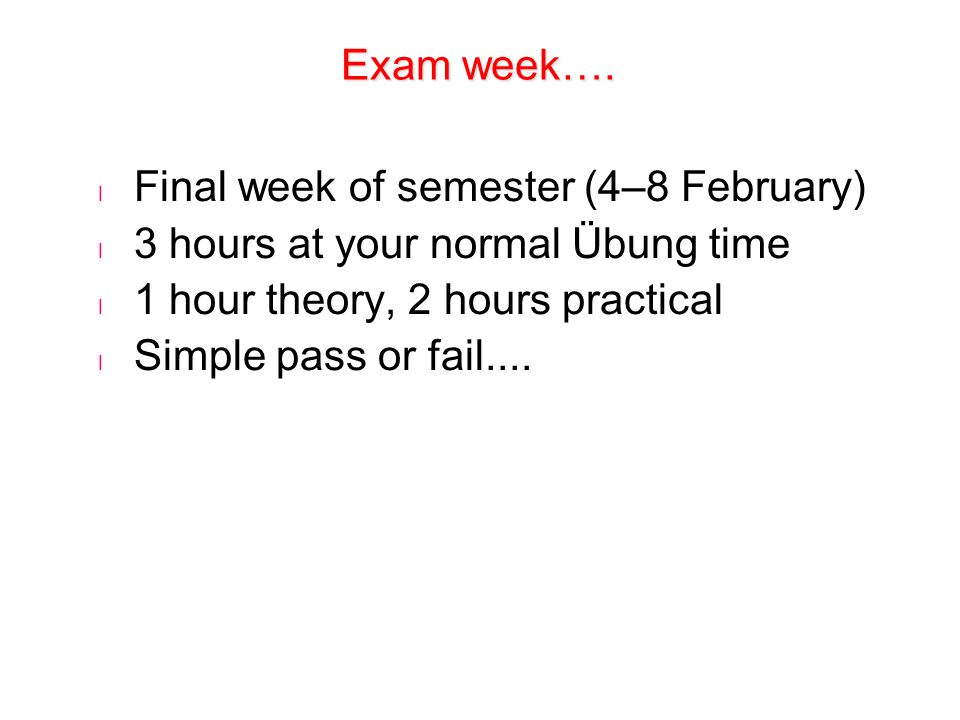 Exam week….

Final week of semester (4–8 February)
3 hours at your normal Übung time
1 hour theory, 2 hours practical
Simple pass or fail....